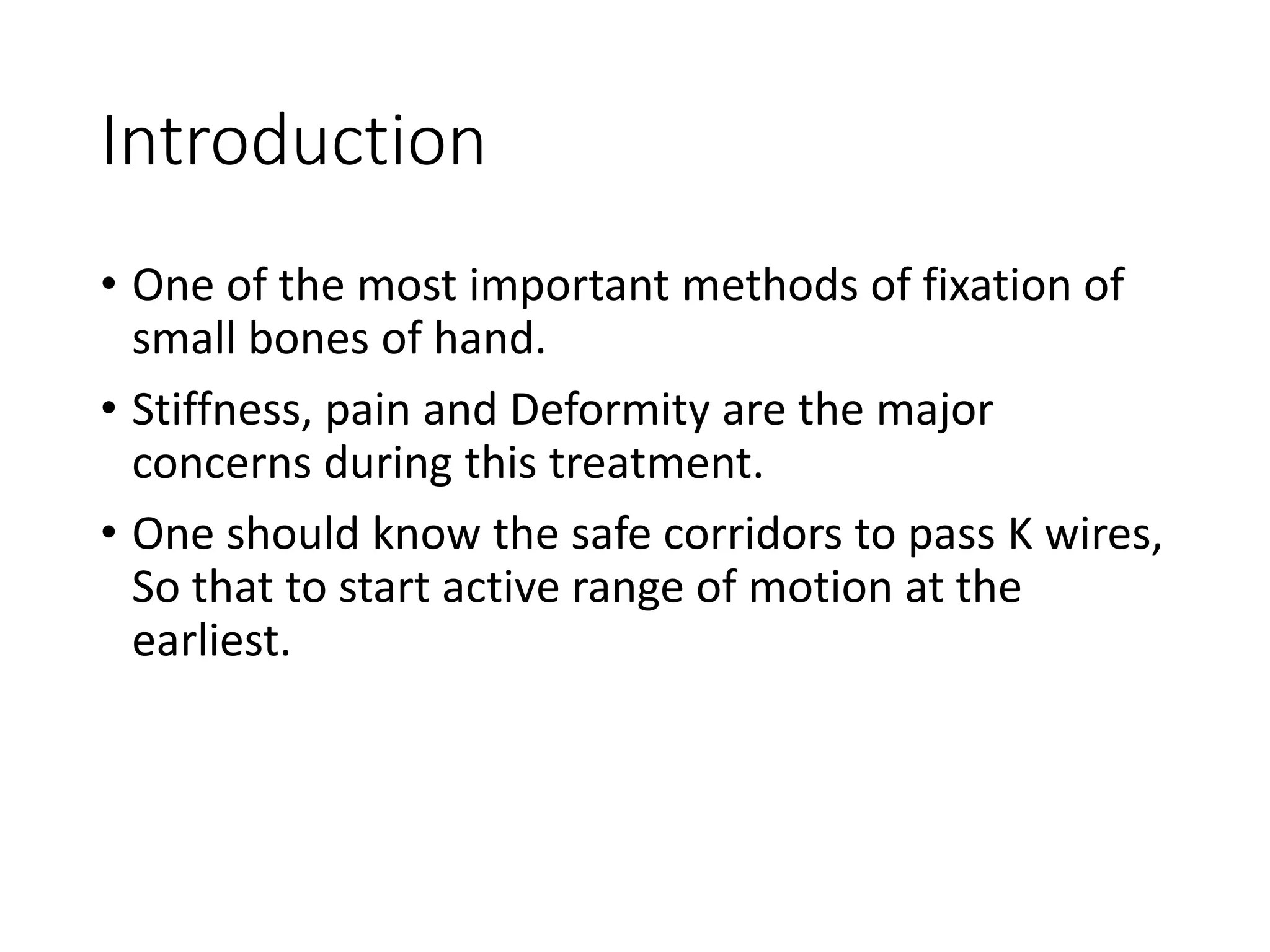 Introduction

• One of the most important methods of fixation of small bones of hand.

• Stiffness, pain and Deformity are the major concerns during this treatment.

• One should know the safe corridors to pass K wires, So that to start active range of motion at the earliest.